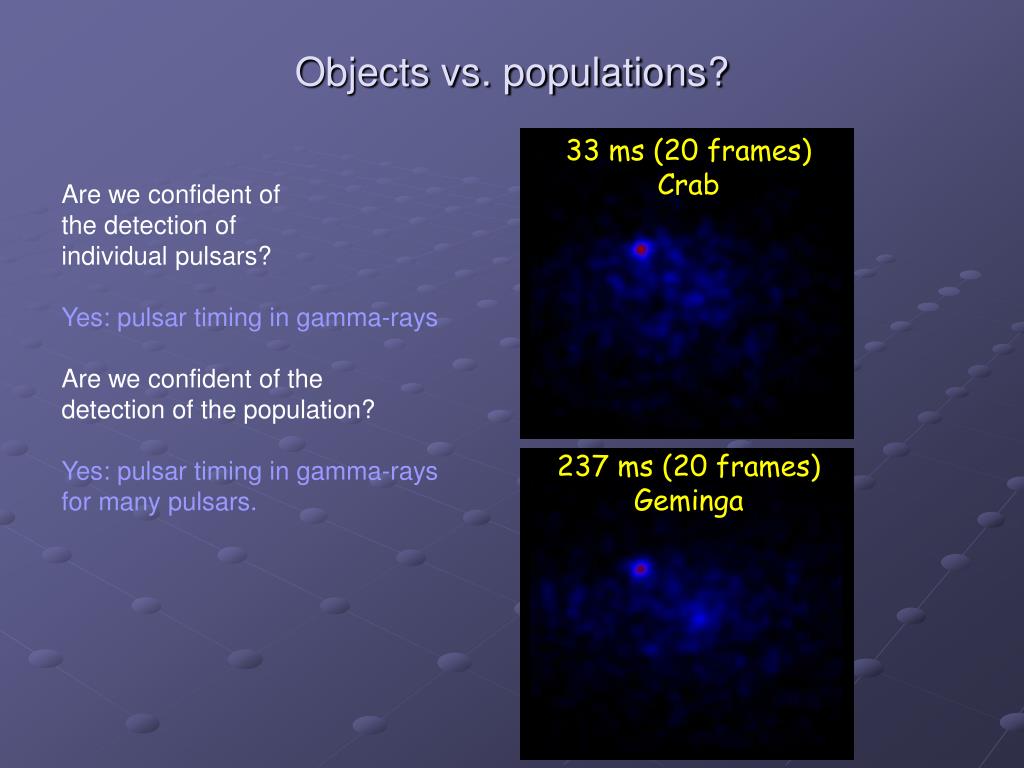 Objects vs. populations?

Are we confident of the detection of individual pulsars?

Yes: pulsar timing in gamma-rays

Are we confident of the detection of the population?

Yes: pulsar timing in gamma-rays for many pulsars.

33 ms (20 frames)
Crab

237 ms (20 frames)
Geminga